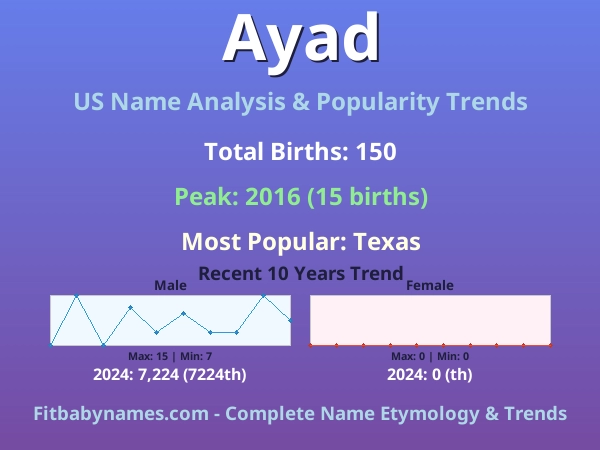 Ayad

US Name Analysis & Popularity Trends

Total Births: 150

Peak: 2016 (15 births)

Most Popular: Texas

Recent 10 Years Trend

Male

Max: 15 | Min: 7

2024: 7,224 (7224th)

Female

Max: 0 | Min: 0

2024: 0 (th)

Fitbabynames.com - Complete Name Etymology & Trends